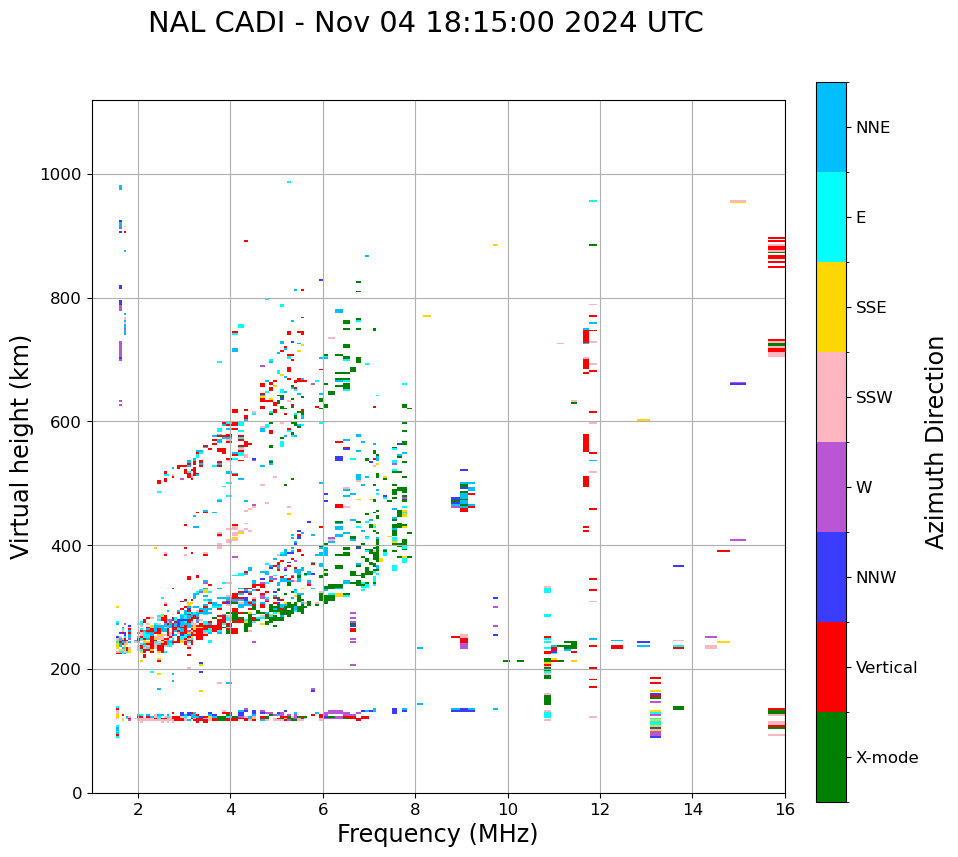 NAL CADI - Nov 04 18:15:00 2024 UTC

Virtual height (km)

1000
800
600
400
200
0

2
4
6
8
10
12
14
16

Frequency (MHz)

NNE
E
SSE
SSW
W
NNW
Vertical
X-mode

Azimuth Direction